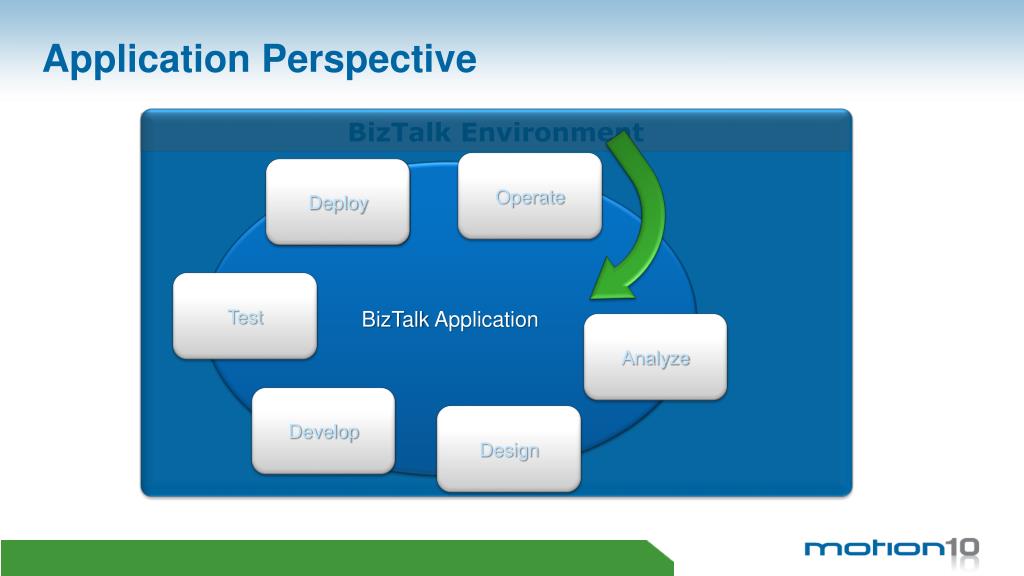 Application Perspective

BizTalk Environment

Deploy

Operate

Test

BizTalk Application

Analyze

Develop

Design

motion10